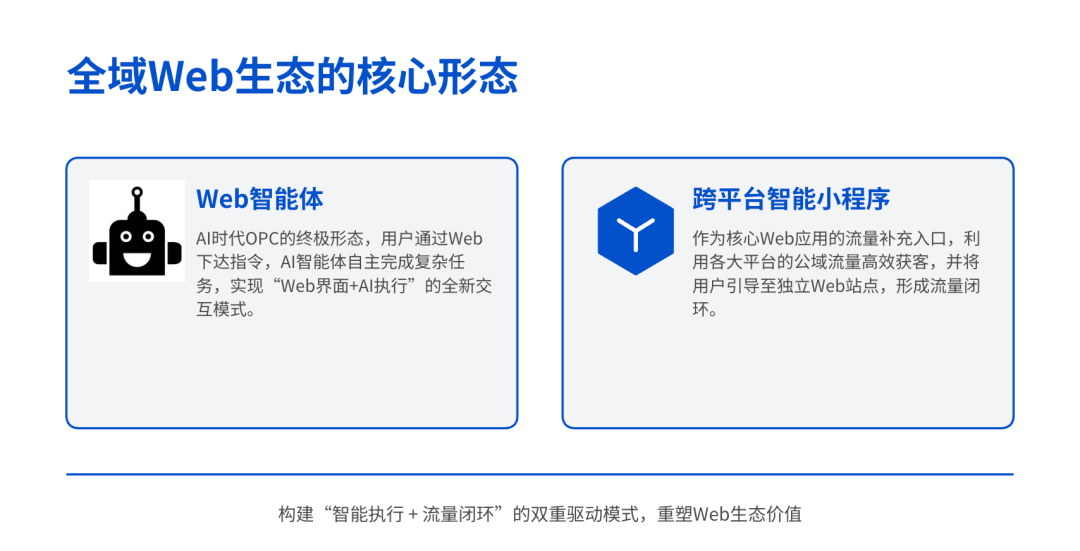 全域Web生态的核心形态

Web智能体

AI时代OPC的终极形态，用户通过Web下达指令，AI智能体自主完成复杂任务，实现“Web界面+AI执行”的全新交互模式。

跨平台智能小程序

作为核心Web应用的流量补充入口，利用各大平台的公域流量高效获客，并将用户引导至独立Web站点，形成流量闭环。

构建“智能执行 + 流量闭环”的双重驱动模式，重塑Web生态价值